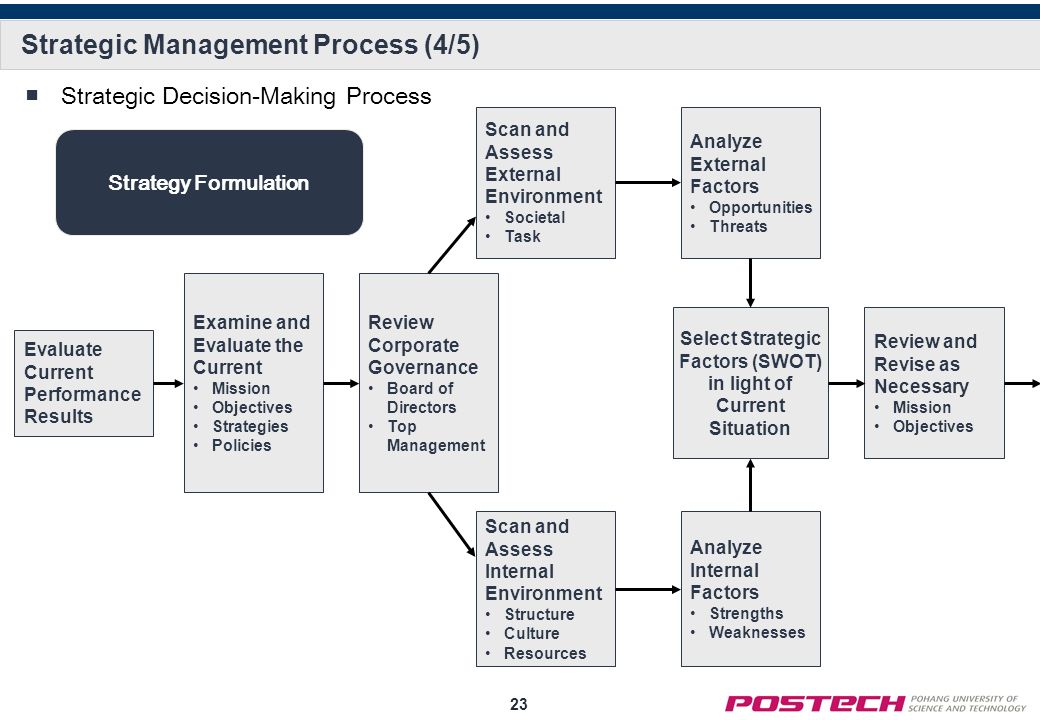 Strategic Management Process (4/5)

■ Strategic Decision-Making Process

Strategy Formulation

Evaluate Current Performance Results

Examine and Evaluate the Current
• Mission
• Objectives
• Strategies
• Policies

Review Corporate Governance
• Board of Directors
• Top Management

Scan and Assess External Environment
• Societal
• Task

Analyze External Factors
• Opportunities
• Threats

Select Strategic Factors (SWOT) in light of Current Situation

Review and Revise as Necessary
• Mission
• Objectives

Scan and Assess Internal Environment
• Structure
• Culture
• Resources

Analyze Internal Factors
• Strengths
• Weaknesses

23

POSTECH POHANG UNIVERSITY OF SCIENCE AND TECHNOLOGY